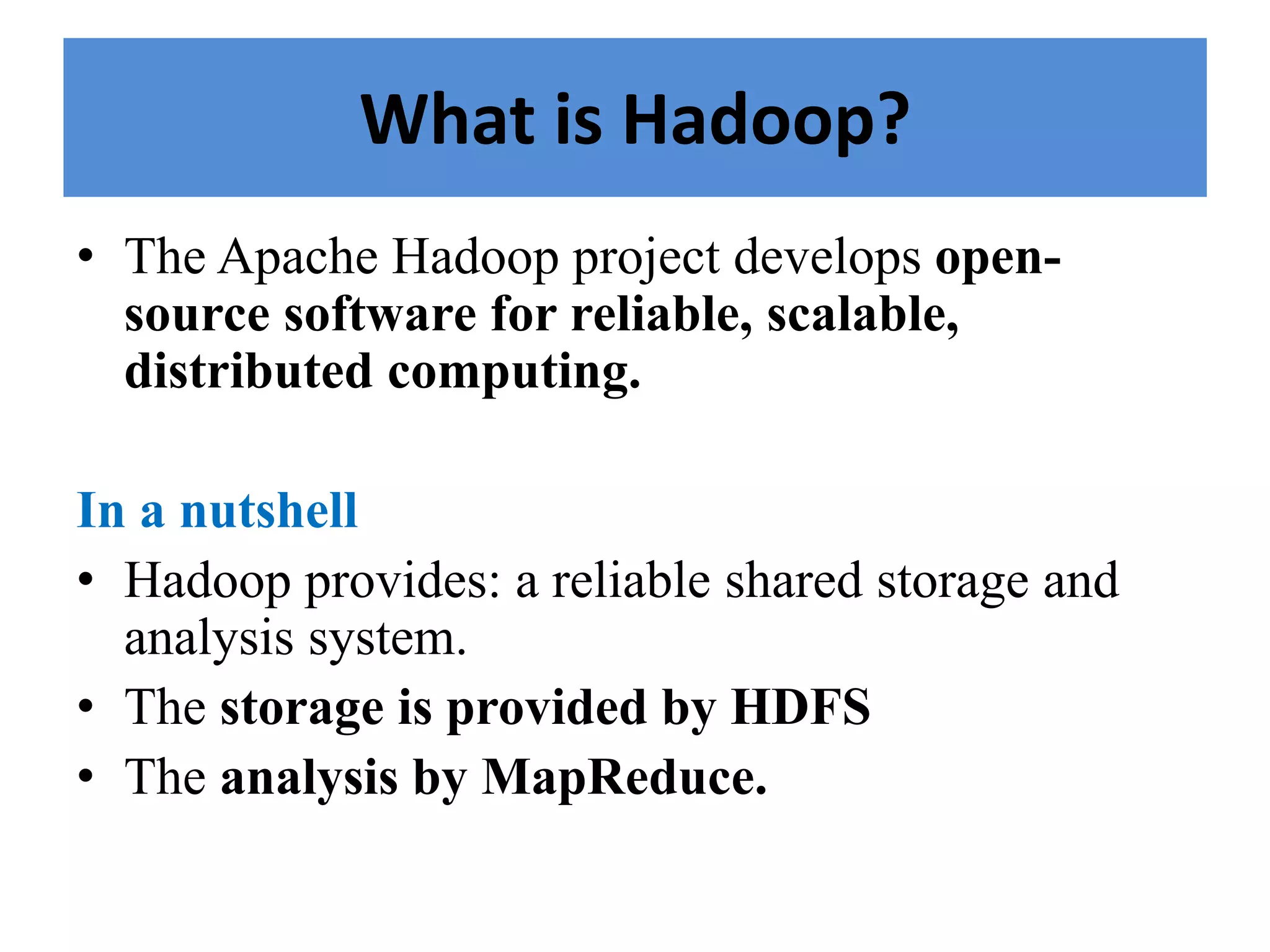 What is Hadoop?

• The Apache Hadoop project develops open-source software for reliable, scalable, distributed computing.

In a nutshell

• Hadoop provides: a reliable shared storage and analysis system.
• The storage is provided by HDFS
• The analysis by MapReduce.